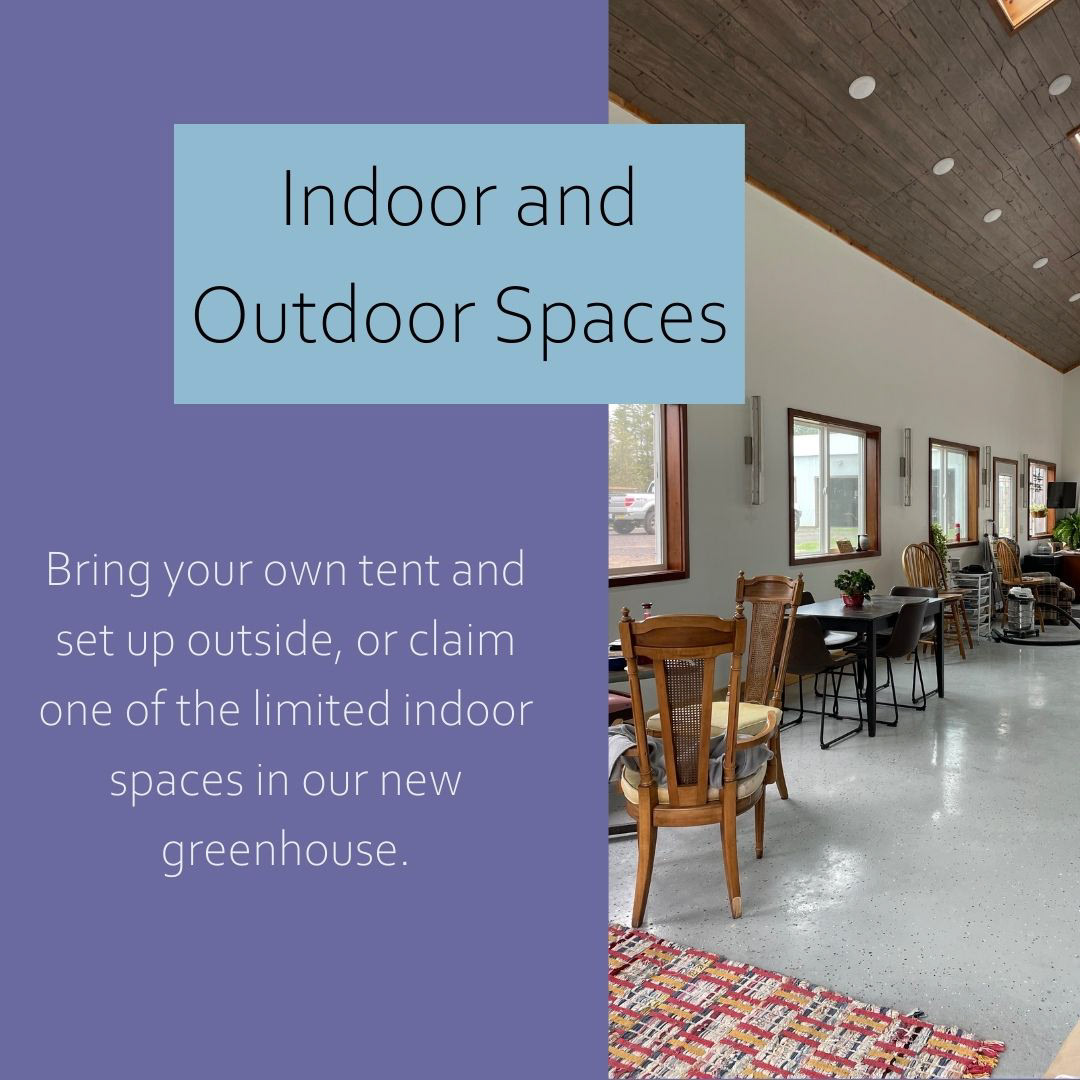 Indoor and Outdoor Spaces

Bring your own tent and set up outside, or claim one of the limited indoor spaces in our new greenhouse.